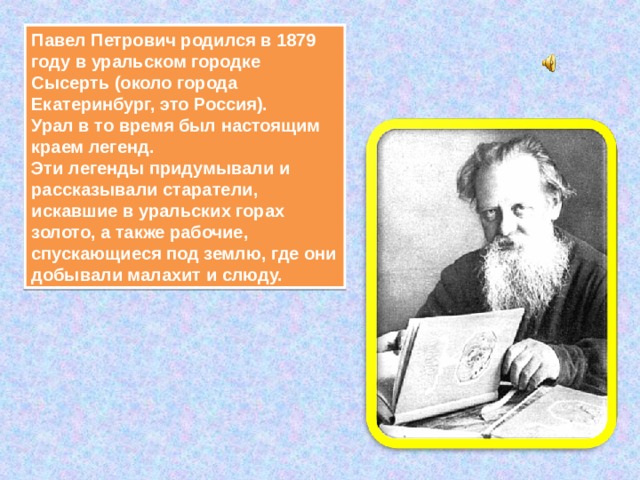 Павел Петрович родился в 1879 году в уральском городке Сысерть (около города Екатеринбург, это Россия).
Урал в то время был настоящим краем легенд.
Эти легенды придумывали и рассказывали старатели, искавшие в уральских горах золото, а также рабочие, спускающиеся под землю, где они добывали малахит и слюду.